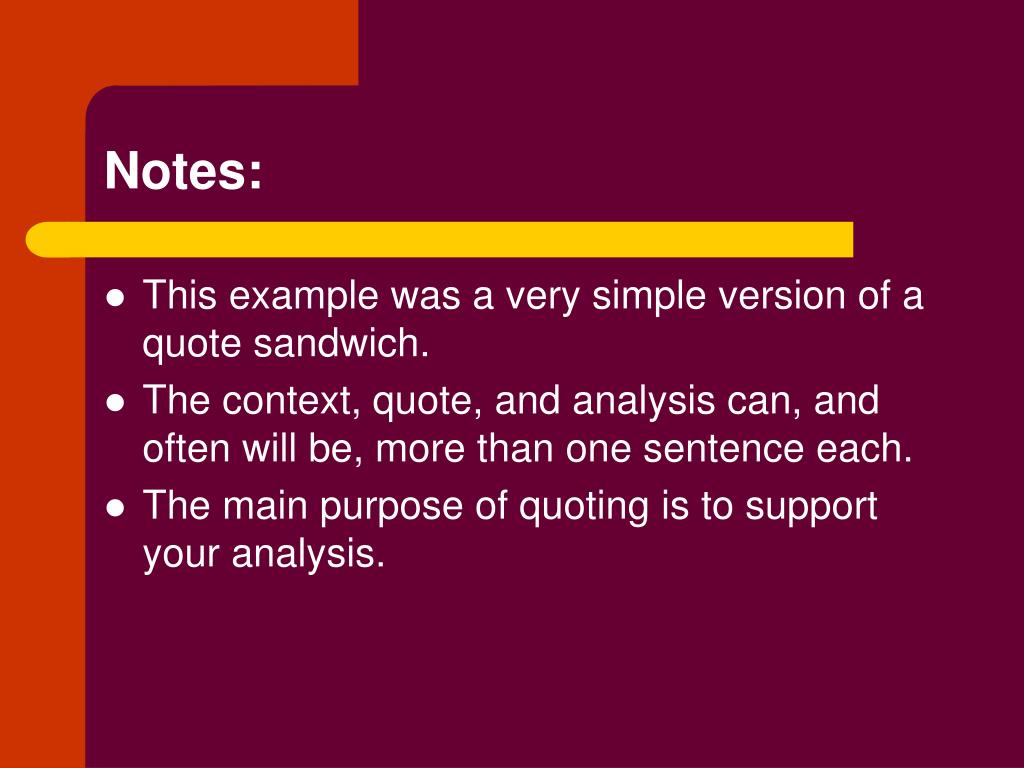 Notes:

- This example was a very simple version of a quote sandwich.
- The context, quote, and analysis can, and often will be, more than one sentence each.
- The main purpose of quoting is to support your analysis.